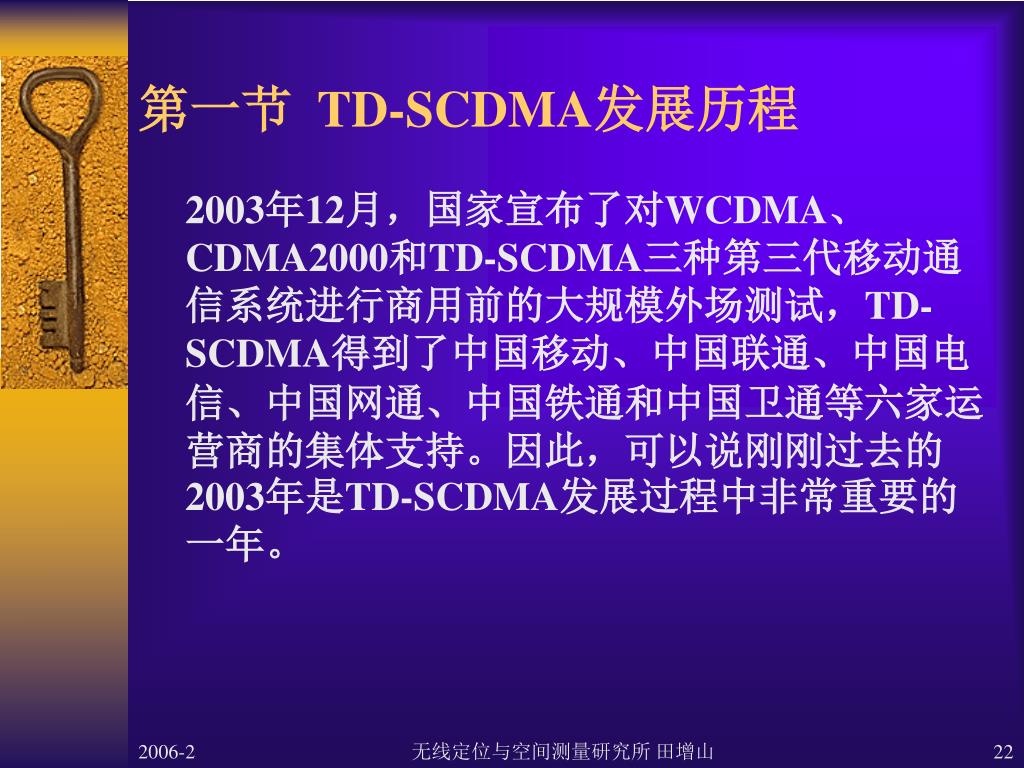 第一节 TD-SCDMA发展历程

2003年12月，国家宣布了对WCDMA、CDMA2000和TD-SCDMA三种第三代移动通信系统进行商用前的大规模外场测试，TD-SCDMA得到了中国移动、中国联通、中国电信、中国网通、中国铁通和中国卫通等六家运营商的集体支持。因此，可以说刚刚过去的2003年是TD-SCDMA发展过程中非常重要的一年。

2006-2 无线定位与空间测量研究所 田增山 22